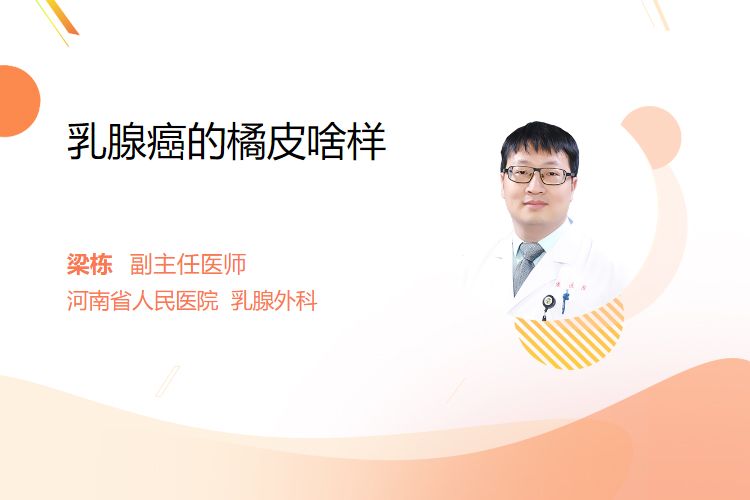 乳腺癌的橘皮啥样

梁栋 副主任医师
河南省人民医院 乳腺外科